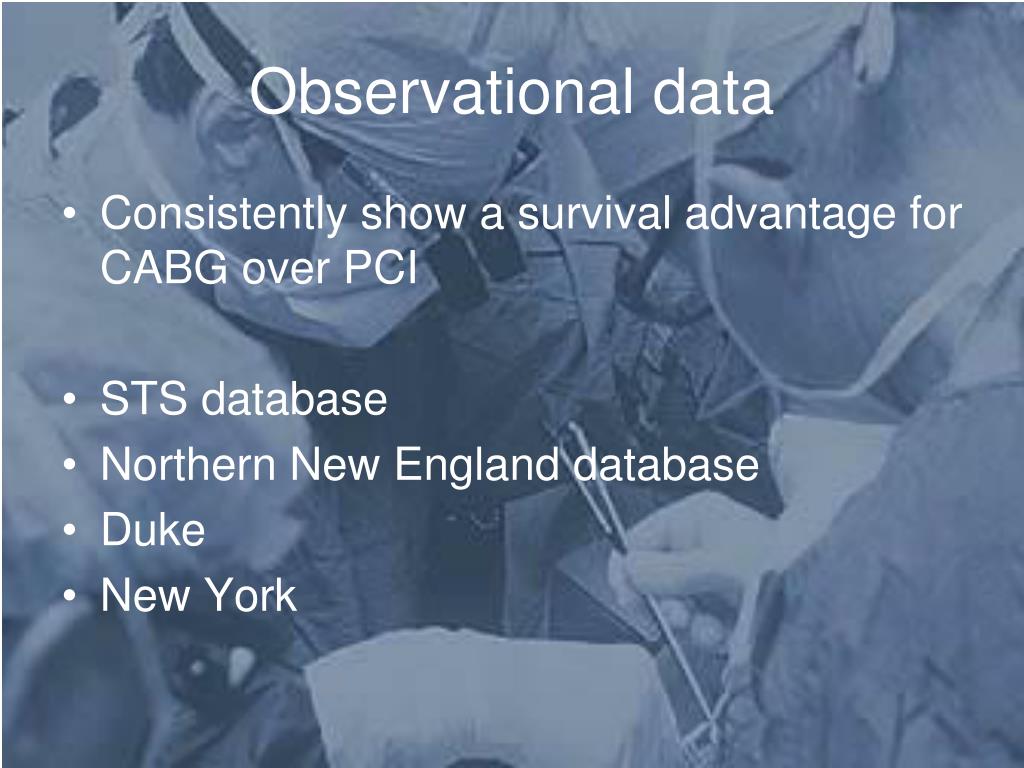 Observational data

• Consistently show a survival advantage for CABG over PCI

• STS database
• Northern New England database
• Duke
• New York